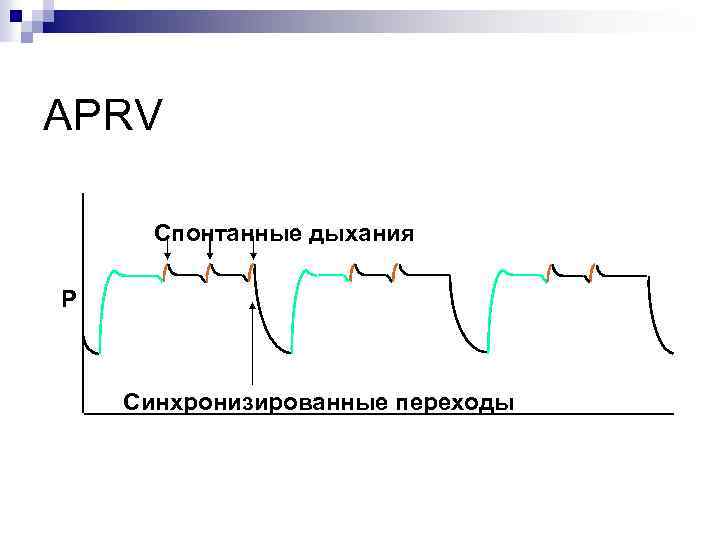 APRV

Спонтанные дыхания

P

Синхронизированные переходы